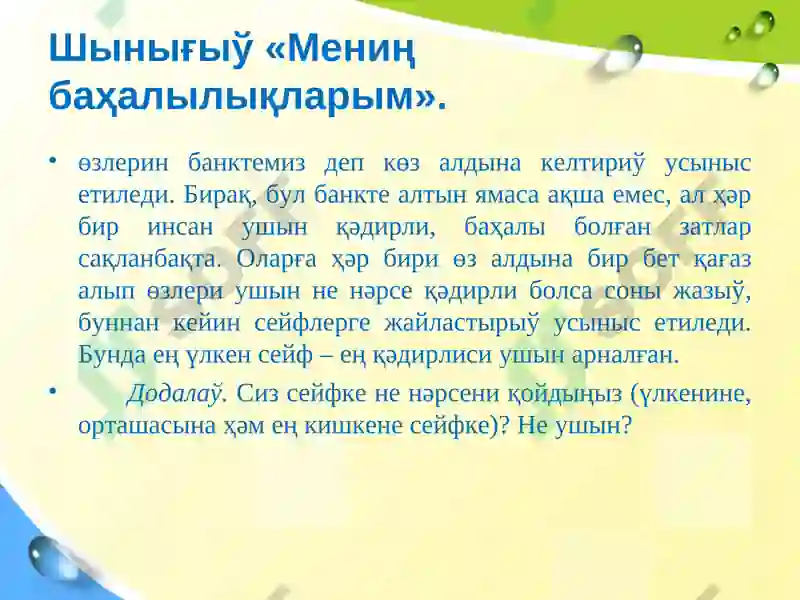 Шынығыў «Мениң баҳалылықларым».

• өзлерин банктемиз деп көз алдына келтириў усыныс етиледи. Бирақ, бул банкте алтын ямаса ақша емес, ал ҳәр бир инсан ушын қәдирли, баҳалы болған затлар сақланбақта. Оларға ҳәр бири өз алдына бир бет қағаз алып өзлери ушын не нәрсе қәдирли болса соны жазыў, буннан кейин сейфлерге жайластырыў усыныс етиледи. Бунда ең үлкен сейф – ең қәдирлиси ушын арналған.

• Додалаў. Сиз сейфке не нәрсени қойдыңыз (үлкенине, орташасына ҳәм ең кишкене сейфке)? Не ушын?